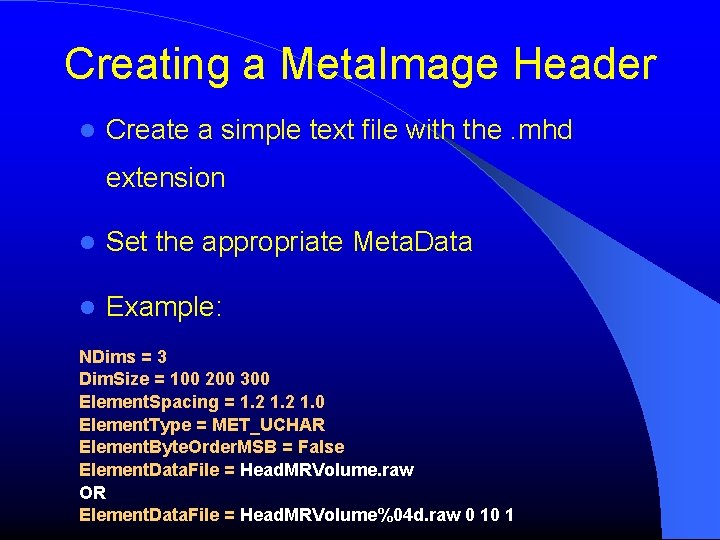 Creating a MetaImage Header

- Create a simple text file with the .mhd extension
- Set the appropriate MetaData
- Example:

NDims = 3
DimSize = 100 200 300
ElementSpacing = 1.2 1.2 1.0
ElementType = MET_UCHAR
ElementByteOrderMSB = False
ElementDataFile = HeadMRVolume.raw
OR
ElementDataFile = HeadMRVolume%04d.raw 0 10 1